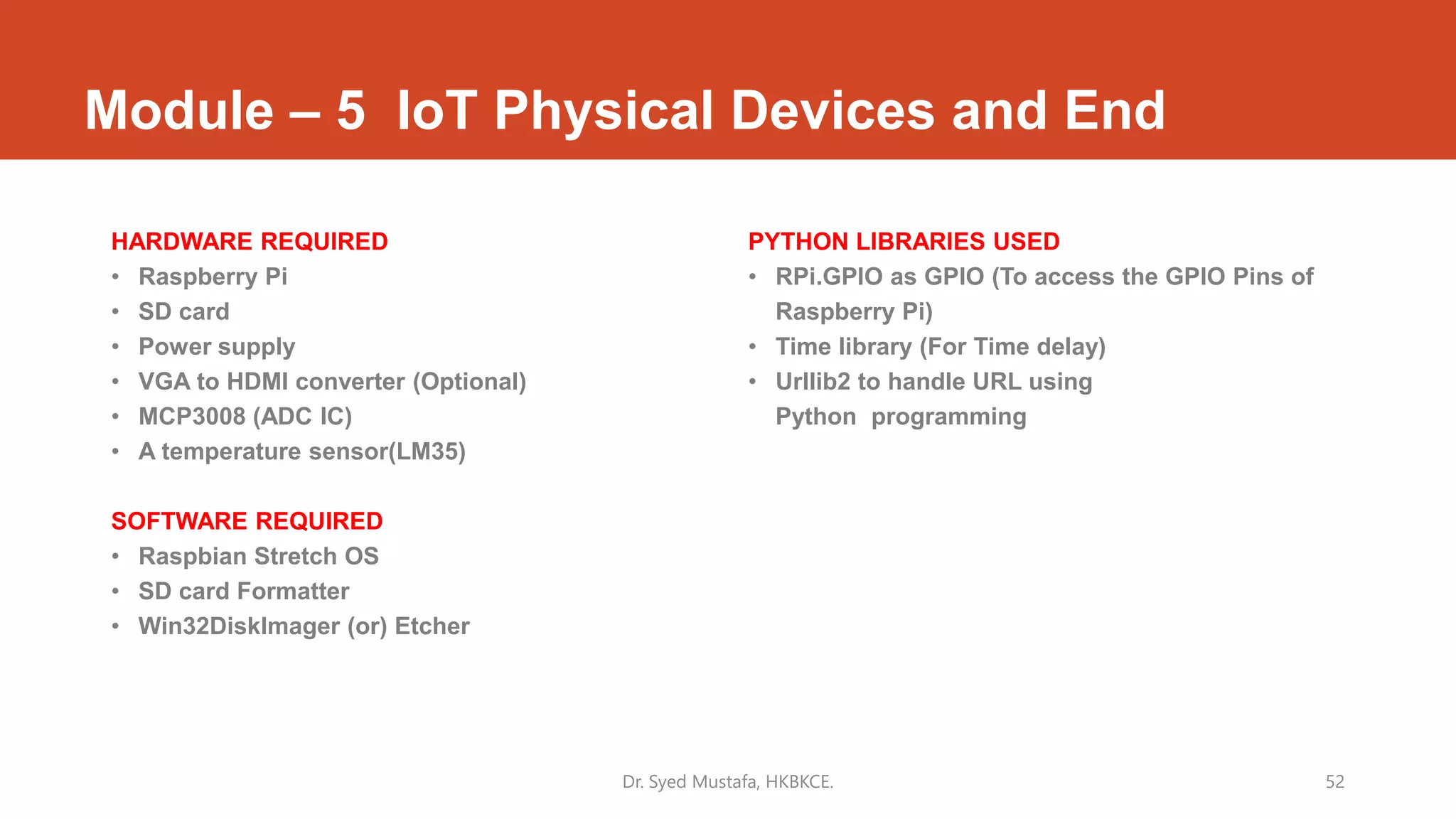 Module – 5 IoT Physical Devices and End

HARDWARE REQUIRED
• Raspberry Pi
• SD card
• Power supply
• VGA to HDMI converter (Optional)
• MCP3008 (ADC IC)
• A temperature sensor(LM35)

SOFTWARE REQUIRED
• Raspbian Stretch OS
• SD card Formatter
• Win32DiskImager (or) Etcher

PYTHON LIBRARIES USED
• RPi.GPIO as GPIO (To access the GPIO Pins of Raspberry Pi)
• Time library (For Time delay)
• Urllib2 to handle URL using Python programming

Dr. Syed Mustafa, HKBKCE.

52